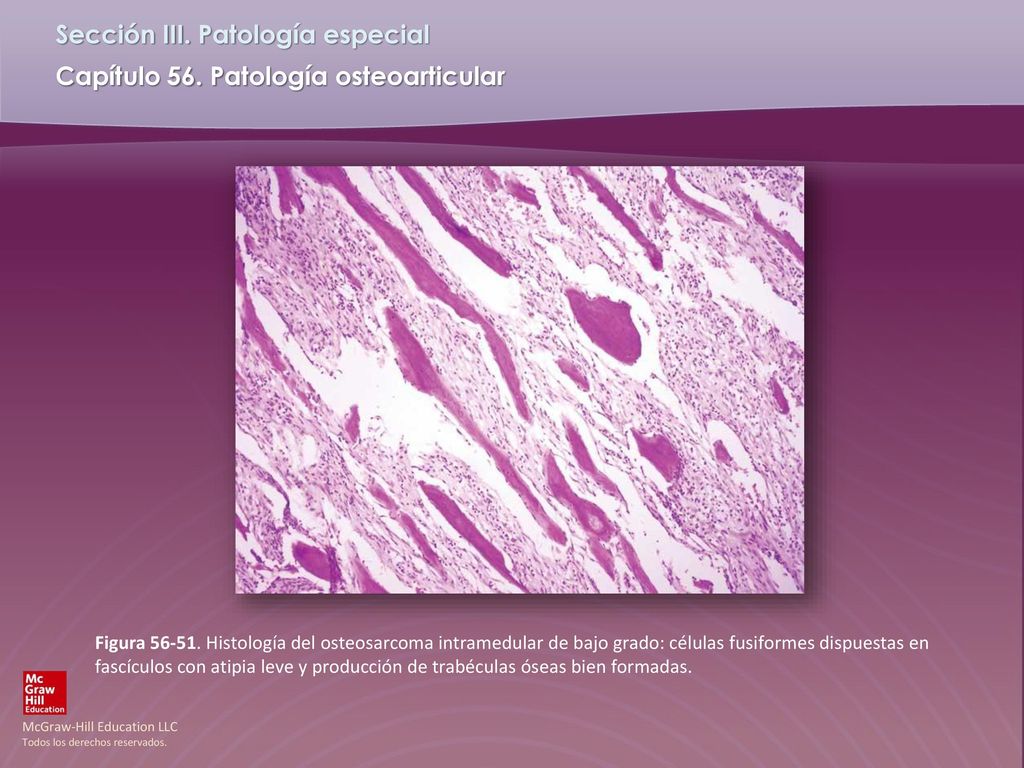 Sección III. Patología especial
Capítulo 56. Patología osteoarticular

Figura 56-51. Histología del osteosarcoma intramedular de bajo grado: células fusiformes dispuestas en fascículos con atipia leve y producción de trabéculas óseas bien formadas.

Mc Graw Hill Education

McGraw-Hill Education LLC
Todos los derechos reservados.